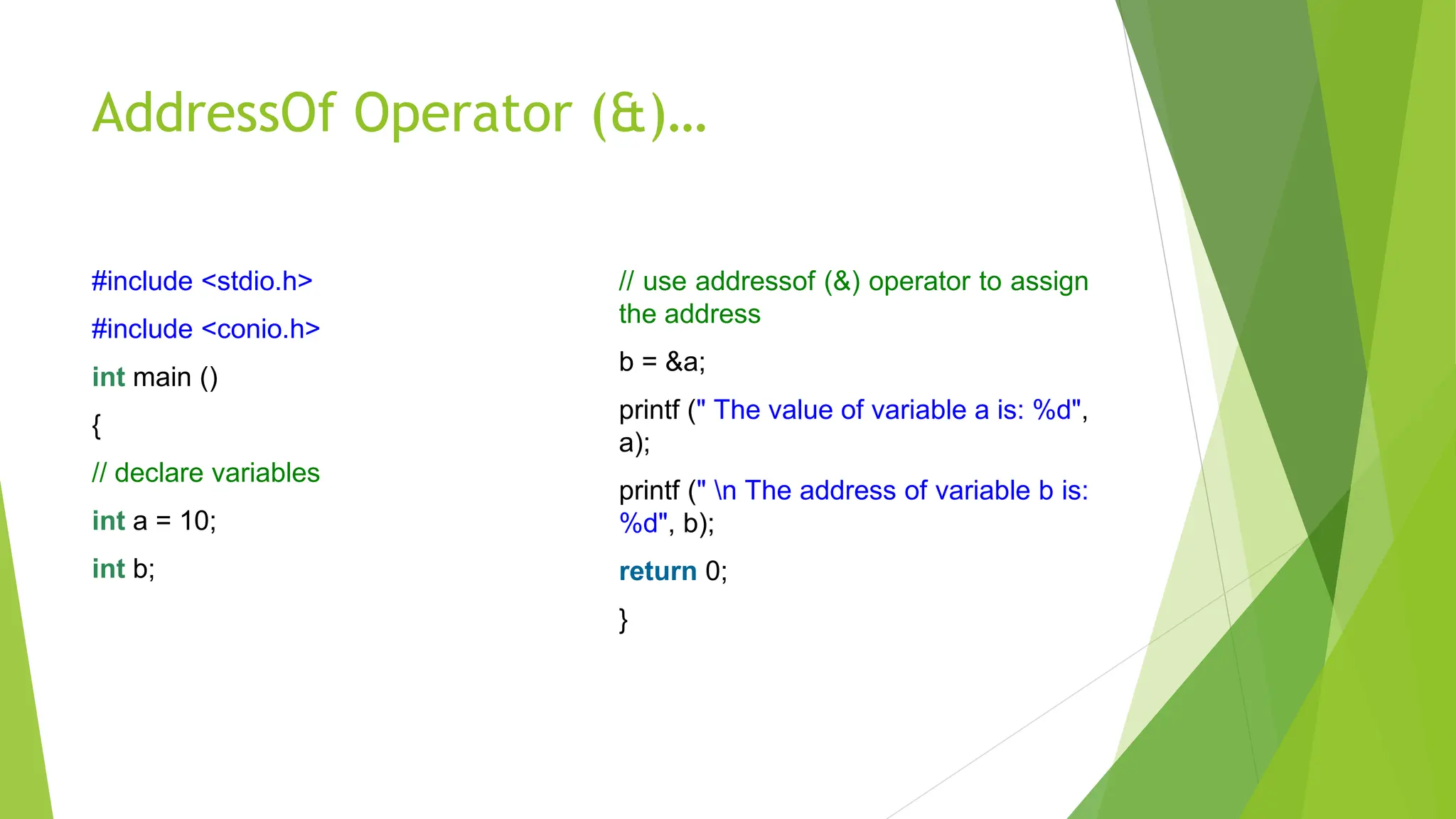 AddressOf Operator (&)…

#include <stdio.h>

#include <conio.h>

int main ()

{

// declare variables

int a = 10;

int b;

// use addressof (&) operator to assign the address

b = &a;

printf (" The value of variable a is: %d", a);

printf (" \n The address of variable b is: %d", b);

return 0;

}